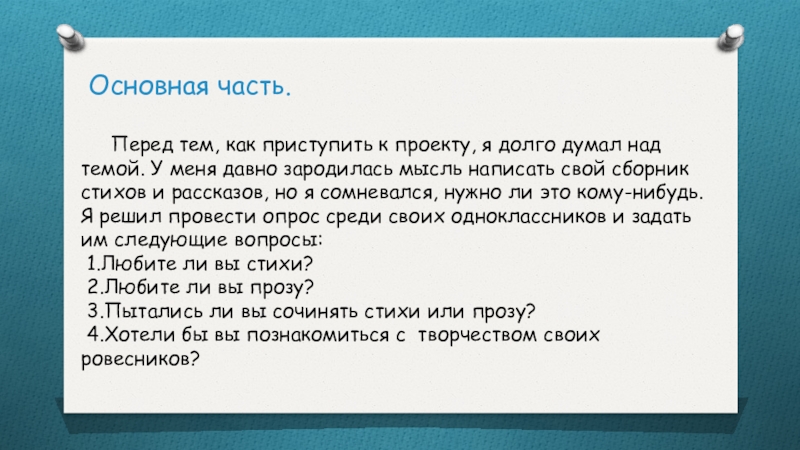 Основная часть.

Перед тем, как приступить к проекту, я долго думал над темой. У меня давно зародилась мысль написать свой сборник стихов и рассказов, но я сомневался, нужно ли это кому-нибудь. Я решил провести опрос среди своих одноклассников и задать им следующие вопросы:
1.Любите ли вы стихи?
2.Любите ли вы прозу?
3.Пытались ли вы сочинять стихи или прозу?
4.Хотели бы вы познакомиться с творчеством своих ровесников?